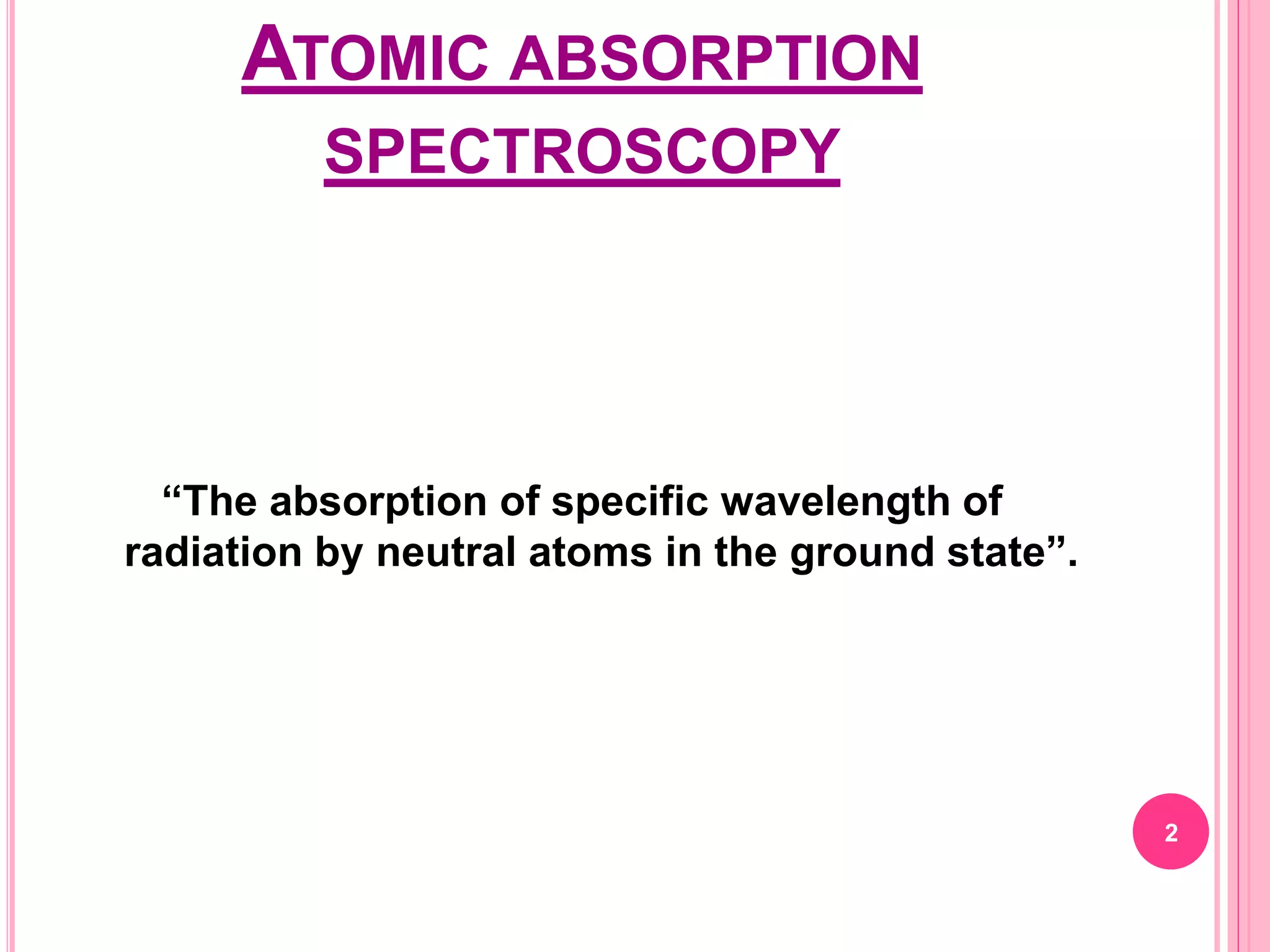 ATOMIC ABSORPTION SPECTROSCOPY

“The absorption of specific wavelength of radiation by neutral atoms in the ground state”.

2